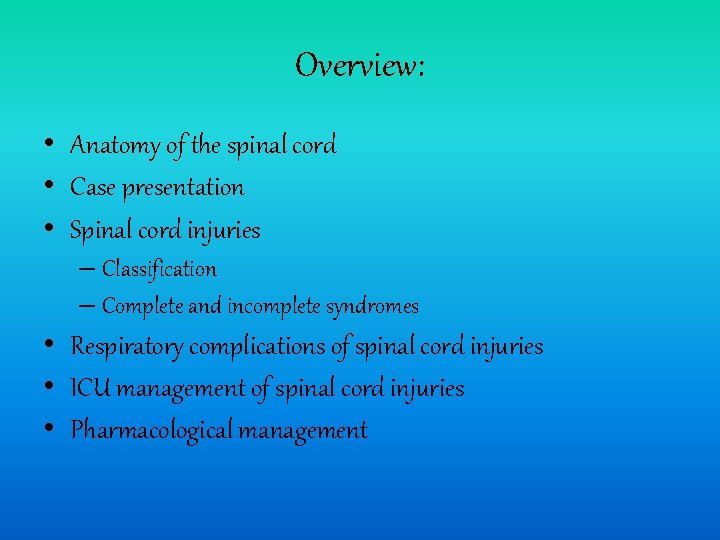 Overview:

• Anatomy of the spinal cord
• Case presentation
• Spinal cord injuries
  – Classification
  – Complete and incomplete syndromes
• Respiratory complications of spinal cord injuries
• ICU management of spinal cord injuries
• Pharmacological management